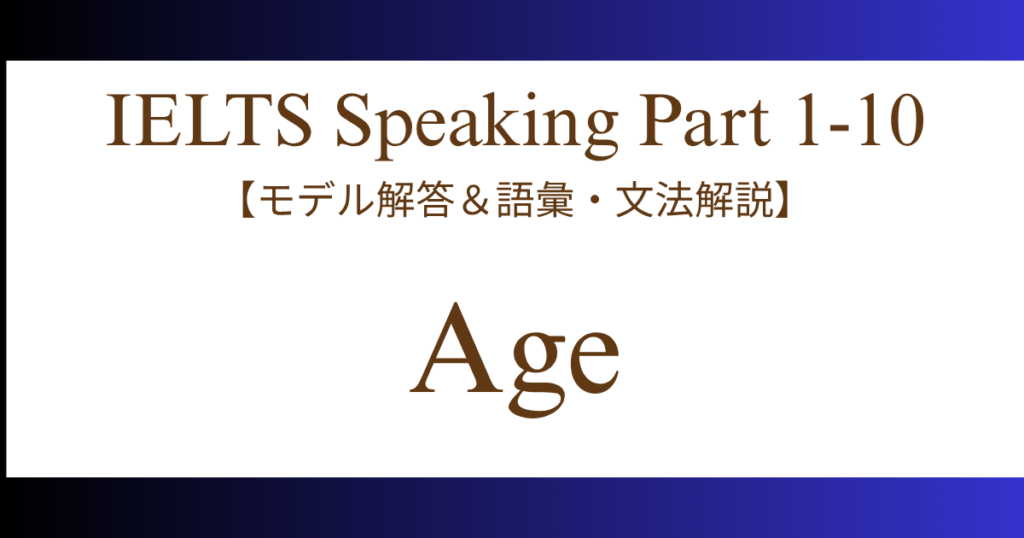 IELTS Speaking Part 1-10

【モデル解答＆語彙・文法解説】

Age